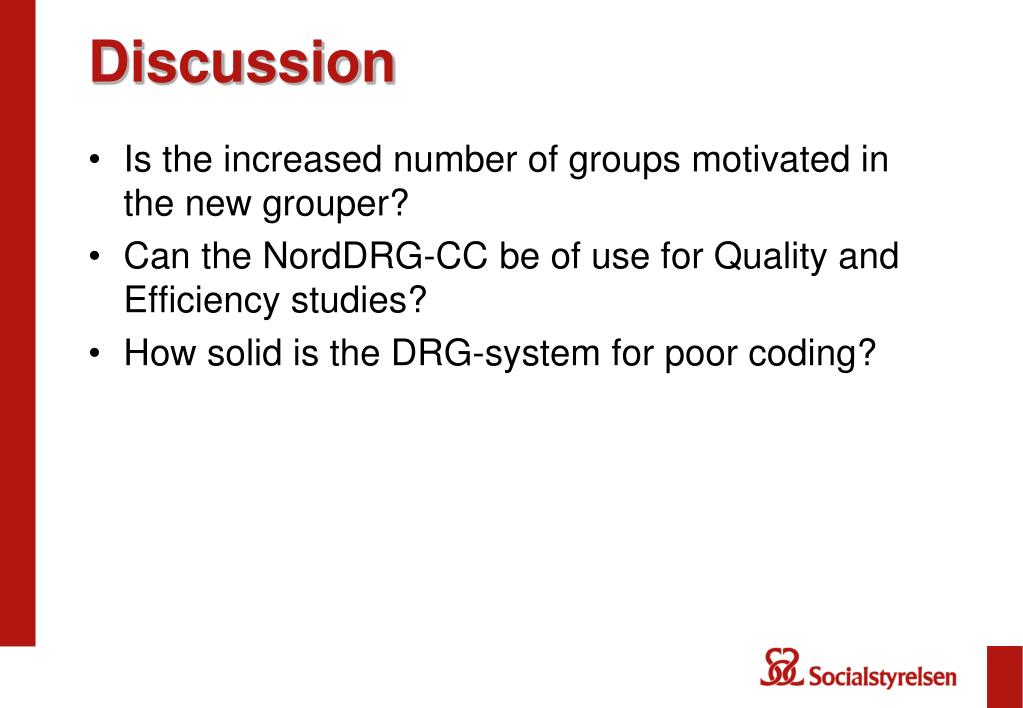 Discussion

• Is the increased number of groups motivated in the new grouper?
• Can the NordDRG-CC be of use for Quality and Efficiency studies?
• How solid is the DRG-system for poor coding?

Socialstyrelsen